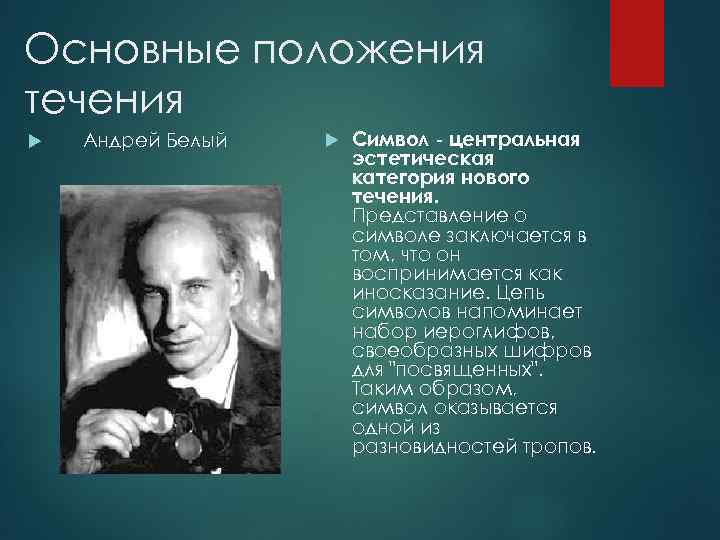 Основные положения течения

Андрей Белый

Символ - центральная эстетическая категория нового течения. Представление о символе заключается в том, что он воспринимается как иносказание. Цепь символов напоминает набор иероглифов, своеобразных шифров для "посвященных". Таким образом, символ оказывается одной из разновидностей тропов.